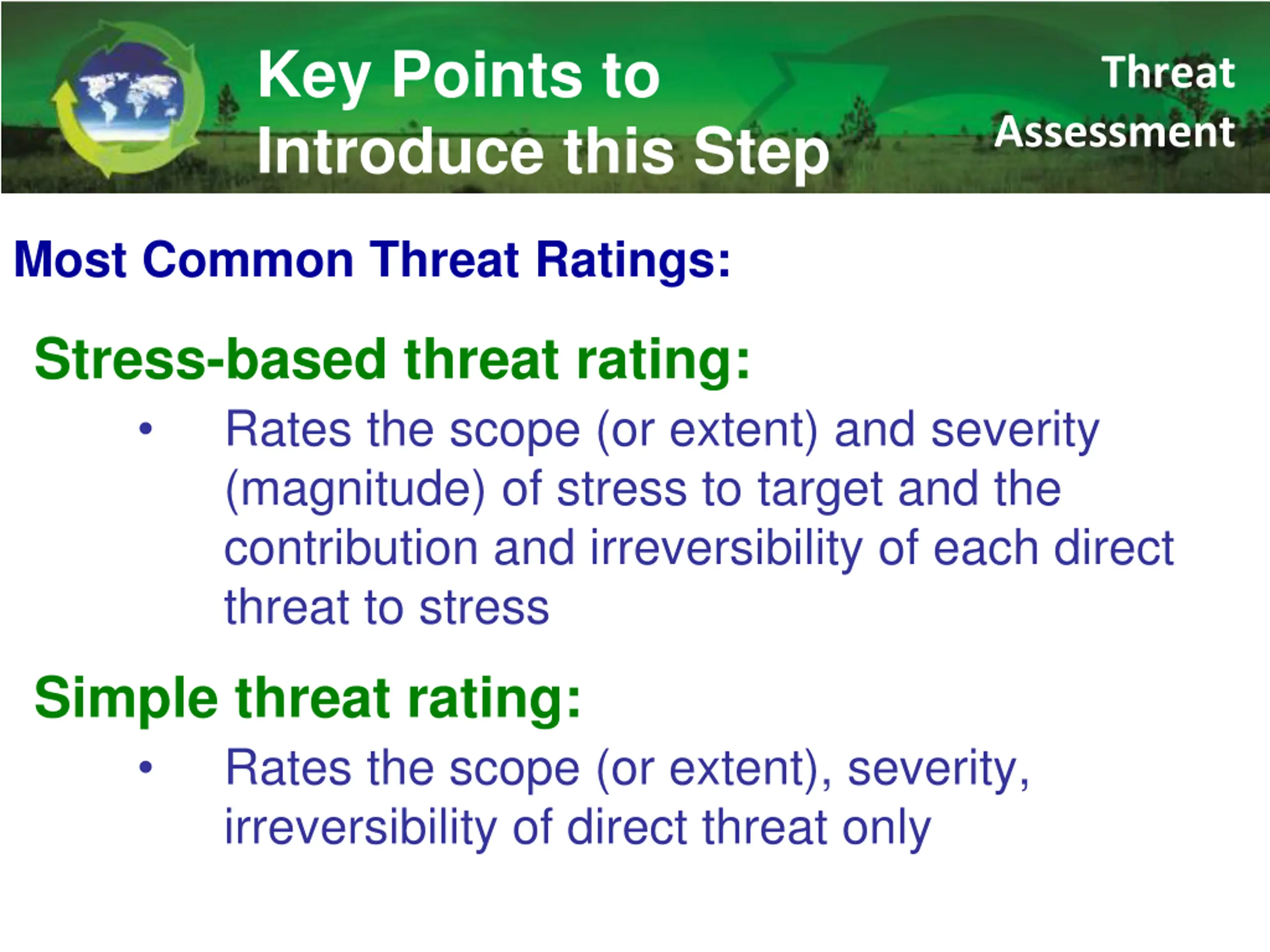 Key Points to Introduce this Step

Threat Assessment

Most Common Threat Ratings:

Stress-based threat rating:

• Rates the scope (or extent) and severity (magnitude) of stress to target and the contribution and irreversibility of each direct threat to stress

Simple threat rating:

• Rates the scope (or extent), severity, irreversibility of direct threat only